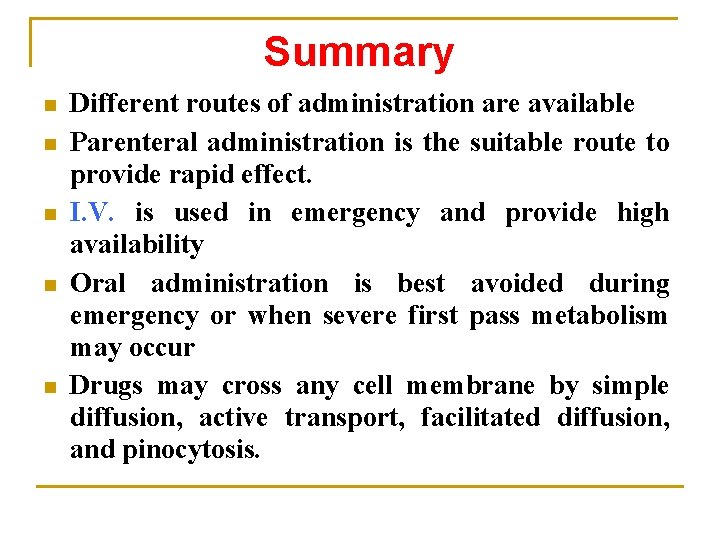 Summary

- Different routes of administration are available
- Parenteral administration is the suitable route to provide rapid effect.
- I.V. is used in emergency and provide high availability
- Oral administration is best avoided during emergency or when severe first pass metabolism may occur
- Drugs may cross any cell membrane by simple diffusion, active transport, facilitated diffusion, and pinocytosis.